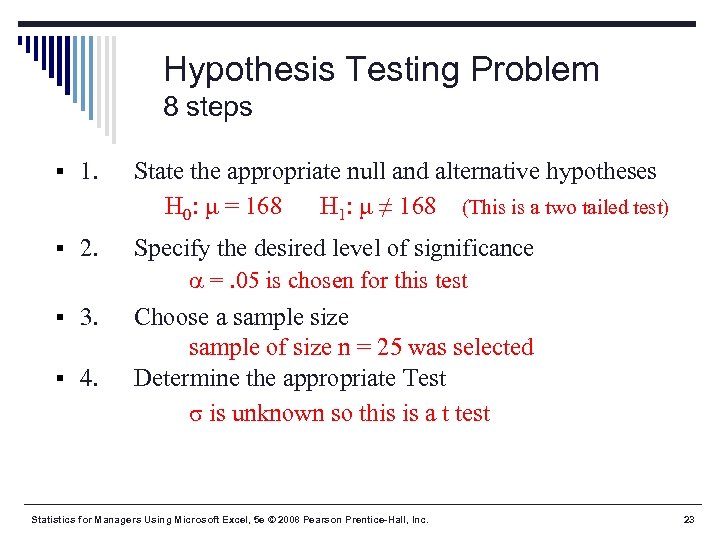 Hypothesis Testing Problem
8 steps

▪ 1. State the appropriate null and alternative hypotheses
$H_0$: $\mu = 168$ $H_1$: $\mu \neq 168$ (This is a two tailed test)

▪ 2. Specify the desired level of significance
$\alpha = .05$ is chosen for this test

▪ 3. Choose a sample size
sample of size n = 25 was selected

▪ 4. Determine the appropriate Test
$\sigma$ is unknown so this is a t test

Statistics for Managers Using Microsoft Excel, 5e © 2008 Pearson Prentice-Hall, Inc.

23